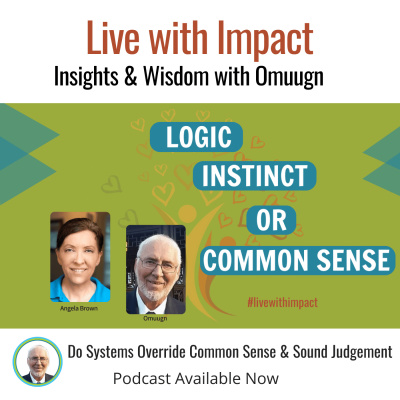 Live with Impact
Insights & Wisdom with Omuugn

LOGIC
INSTINCT
OR
COMMON SENSE

Angela Brown
Omuugn

#livewithimpact

Do Systems Override Common Sense & Sound Judgement
Podcast Available Now